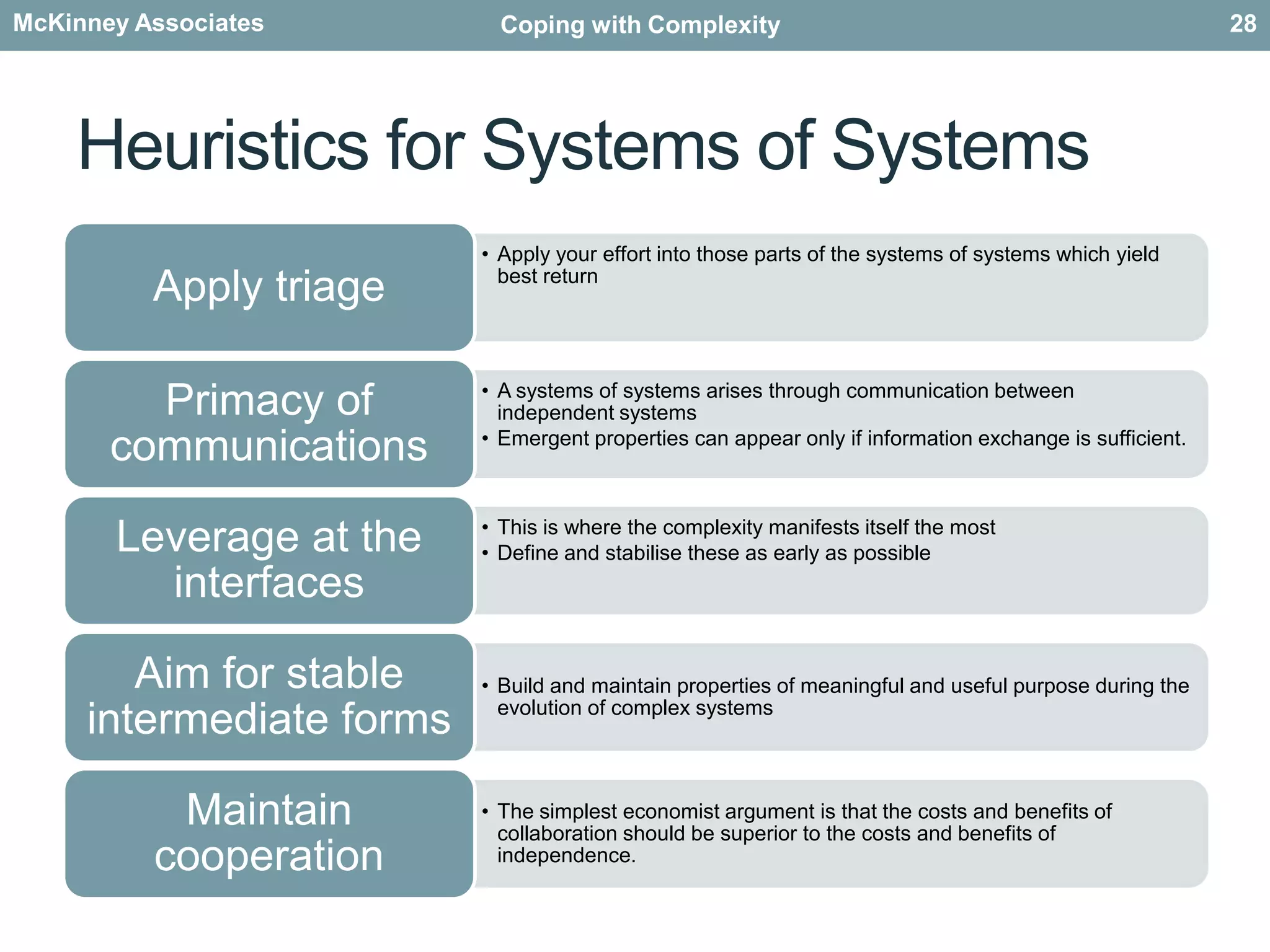 McKinney Associates Coping with Complexity 28

Heuristics for Systems of Systems

Apply triage

• Apply your effort into those parts of the systems of systems which yield best return

Primacy of communications

• A systems of systems arises through communication between independent systems
• Emergent properties can appear only if information exchange is sufficient.

Leverage at the interfaces

• This is where the complexity manifests itself the most
• Define and stabilise these as early as possible

Aim for stable intermediate forms

• Build and maintain properties of meaningful and useful purpose during the evolution of complex systems

Maintain cooperation

• The simplest economist argument is that the costs and benefits of collaboration should be superior to the costs and benefits of independence.